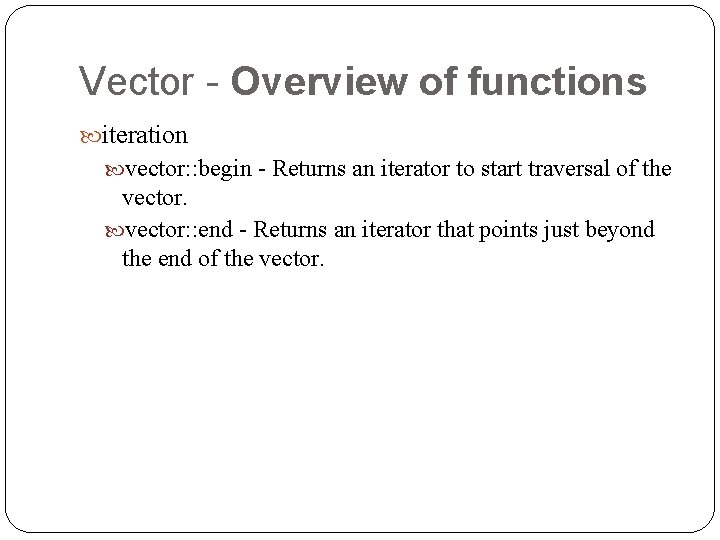 Vector - Overview of functions

iteration

vector::begin - Returns an iterator to start traversal of the vector.

vector::end - Returns an iterator that points just beyond the end of the vector.